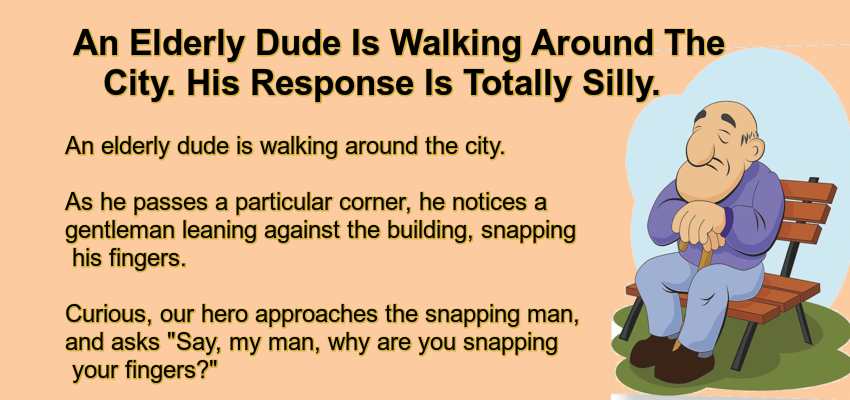 An Elderly Dude Is Walking Around The City. His Response Is Totally Silly.

An elderly dude is walking around the city.

As he passes a particular corner, he notices a gentleman leaning against the building, snapping his fingers.

Curious, our hero approaches the snapping man, and asks "Say, my man, why are you snapping your fingers?"